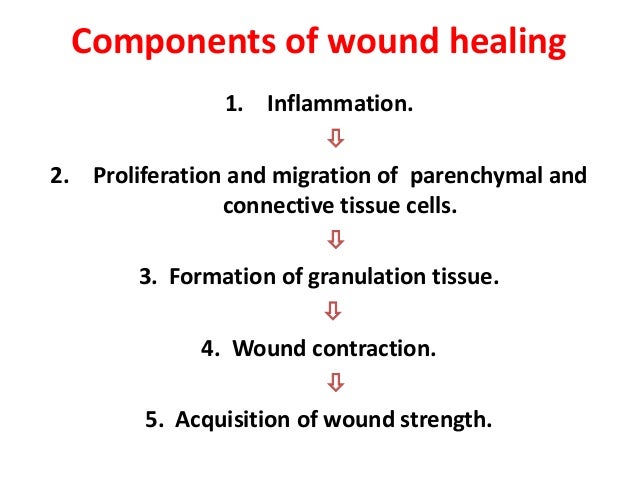 Components of wound healing

1. Inflammation.

⇩

2. Proliferation and migration of parenchymal and connective tissue cells.

⇩

3. Formation of granulation tissue.

⇩

4. Wound contraction.

⇩

5. Acquisition of wound strength.